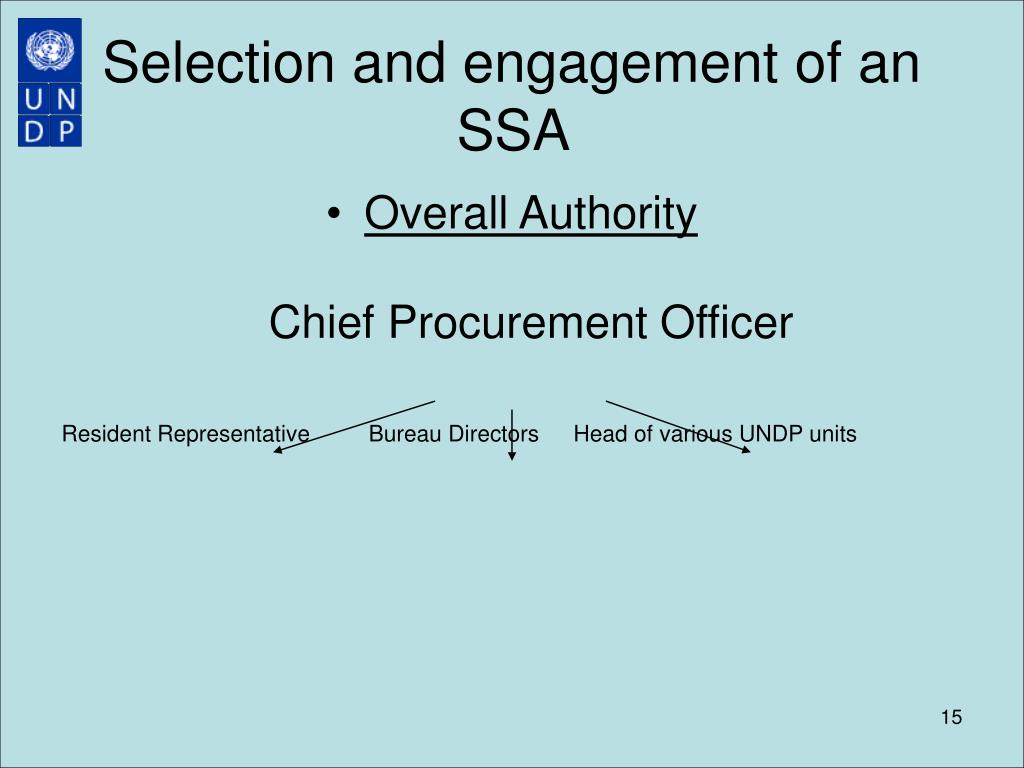 U N
D P

Selection and engagement of an SSA

• Overall Authority

Chief Procurement Officer

Resident Representative Bureau Directors Head of various UNDP units

15